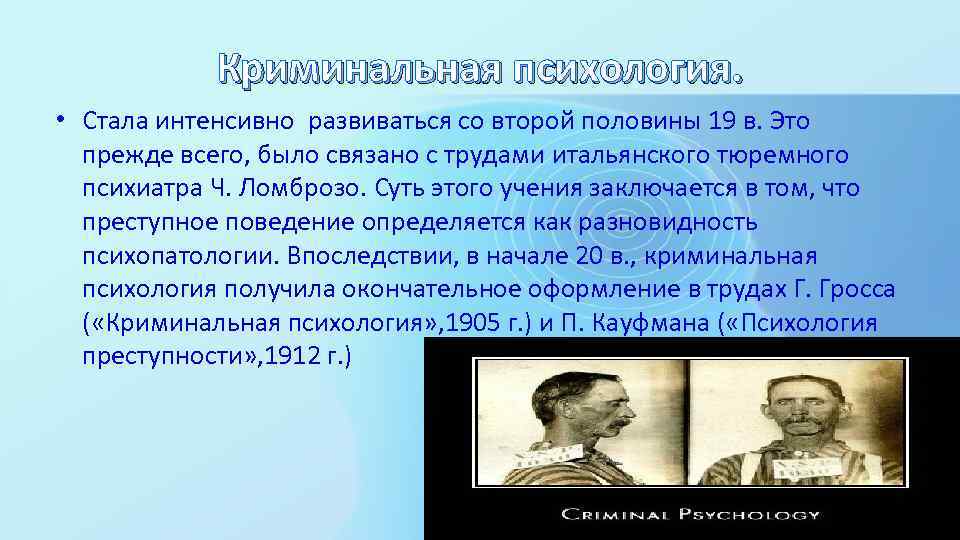 Криминальная психология.

• Стала интенсивно развиваться со второй половины 19 в. Это прежде всего, было связано с трудами итальянского тюремного психиатра Ч. Ломброзо. Суть этого учения заключается в том, что преступное поведение определяется как разновидность психопатологии. Впоследствии, в начале 20 в., криминальная психология получила окончательное оформление в трудах Г. Гросса («Криминальная психология»,1905 г.) и П. Кауфмана («Психология преступности»,1912 г.)

CRIMINAL PSYCHOLOGY